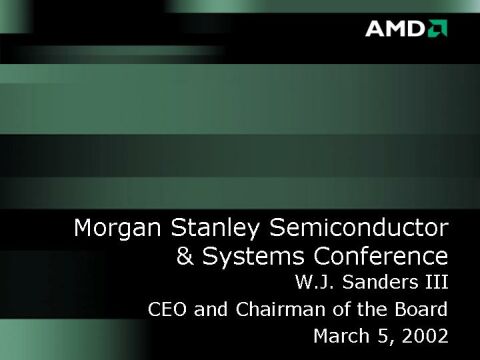 AMD

Morgan Stanley Semiconductor & Systems Conference

W.J. Sanders III
CEO and Chairman of the Board
March 5, 2002